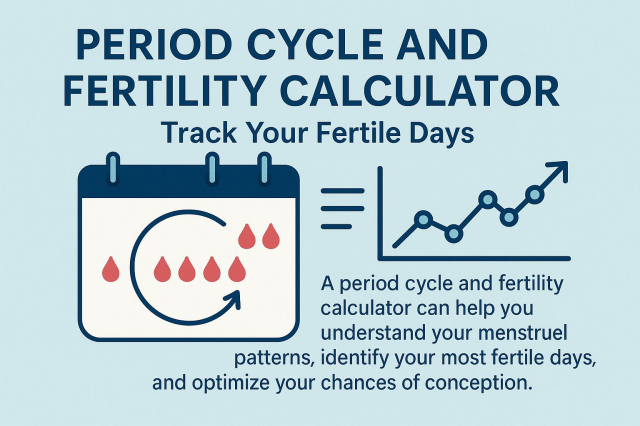 PERIOD CYCLE AND FERTILITY CALCULATOR

Track Your Fertile Days

A period cycle and fertility calculator can help you understand your menstruel patterns, identify your most fertile days, and optimize your chances of conception.